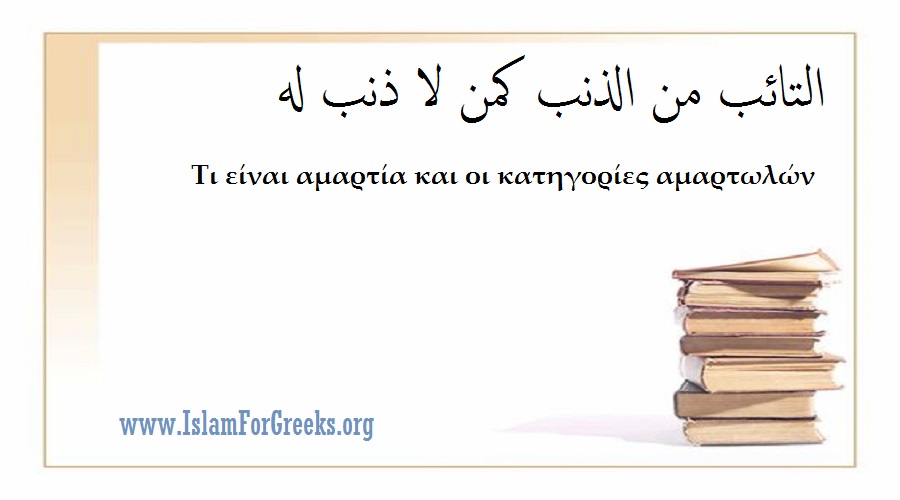 التائب من الذنب كمن لا ذنب له

Τι είναι αμαρτία και οι κατηγορίες αμαρτωλών

www.IslamForGreeks.org